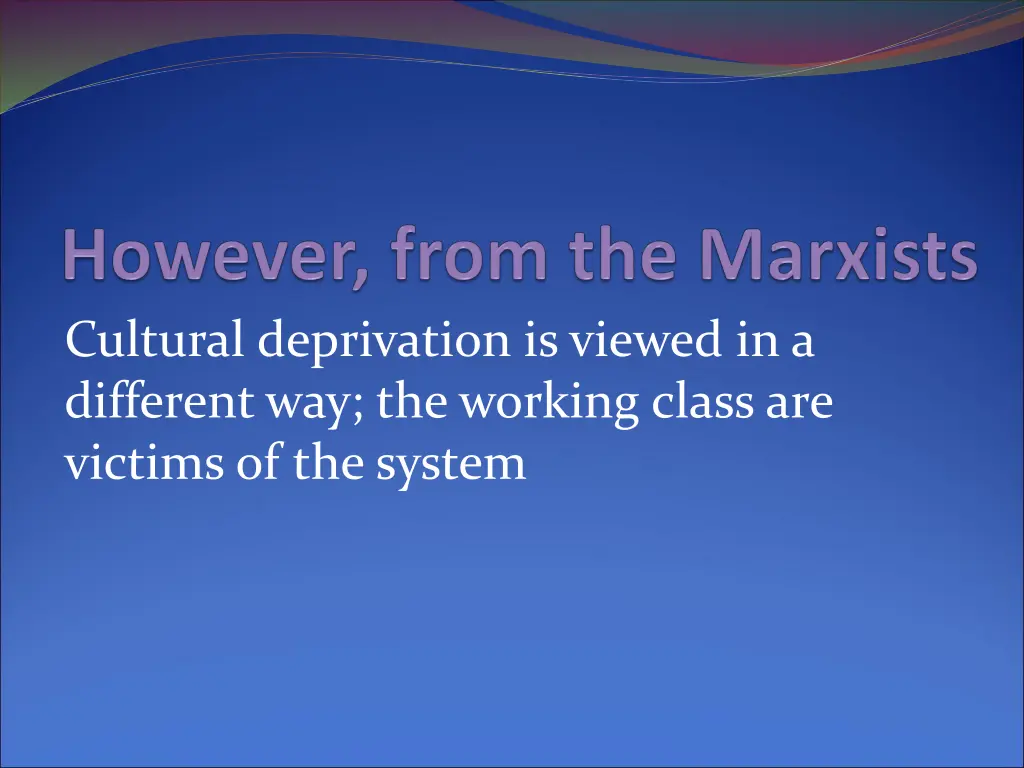 However, from the Marxists

Cultural deprivation is viewed in a different way; the working class are victims of the system